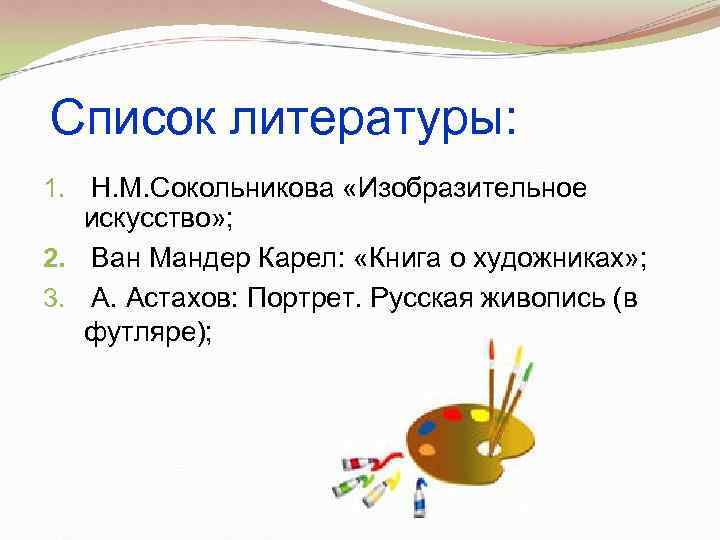 Список литературы:

1. Н.М.Сокольникова «Изобразительное искусство»;
2. Ван Мандер Карел: «Книга о художниках»;
3. А. Астахов: Портрет. Русская живопись (в футляре);